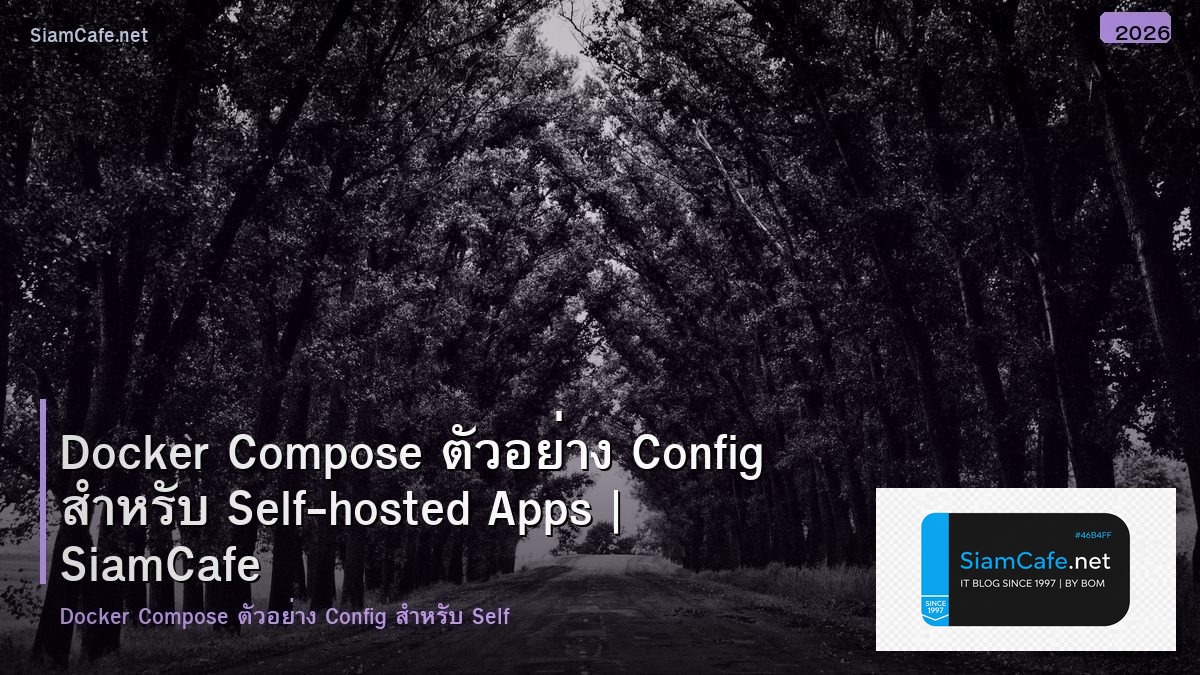 SiamCafe.net

2026

Docker Compose ตัวอย่าง Config สำหรับ Self-hosted Apps | SiamCafe

Docker Compose ตัวอย่าง Config สำหรับ Self

#46B4FF
SiamCafe.net
IT BLOG SINCE 1997 | BY BOM
SINCE 1997